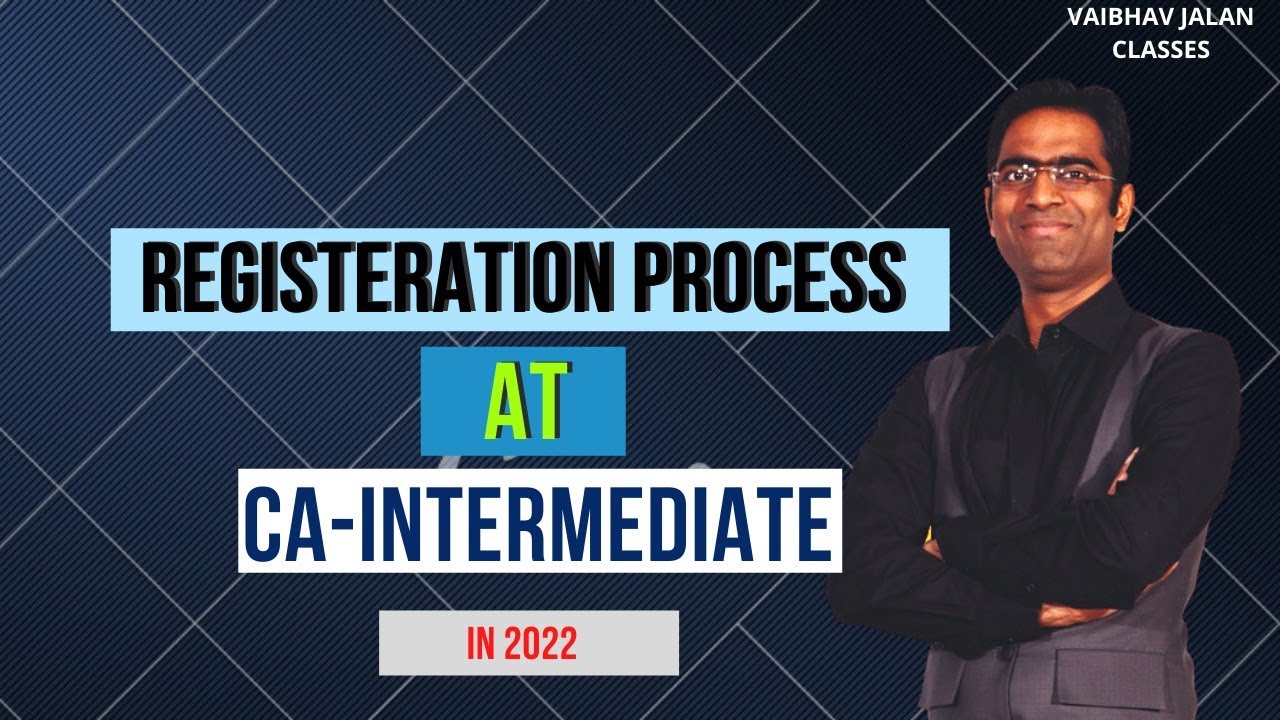 VAIBHAV JALAN CLASSES

REGISTERATION PROCESS

AT

CA-INTERMEDIATE

IN 2022